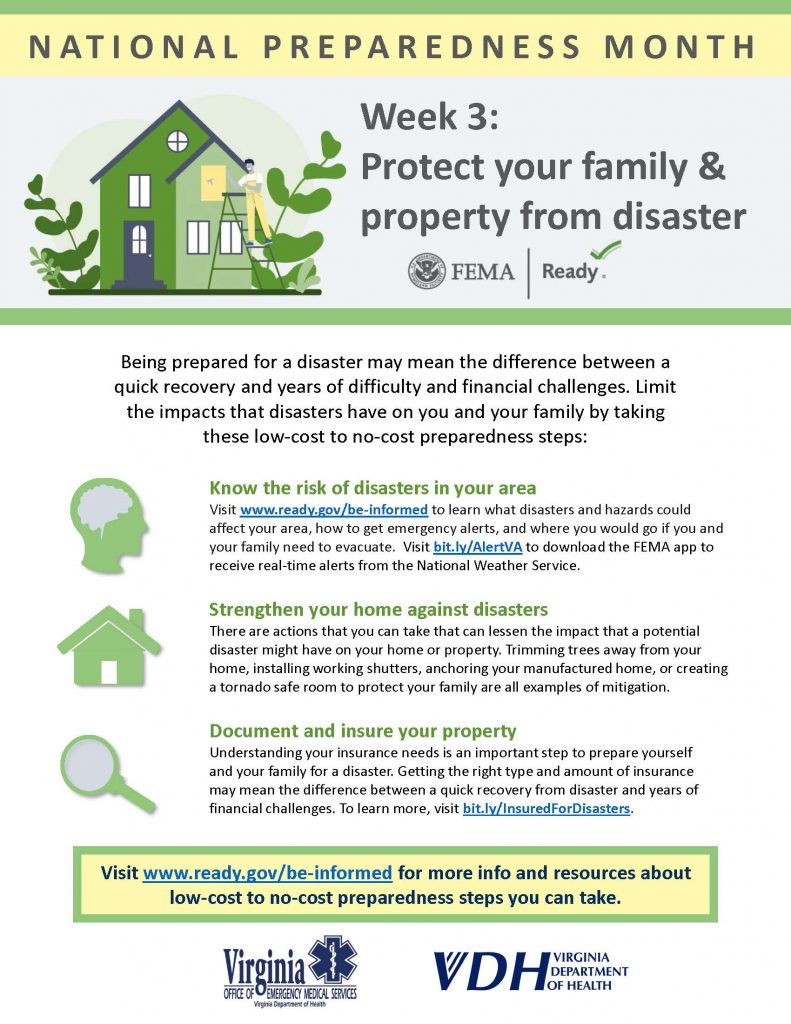 NATIONAL PREPAREDNESS MONTH

Week 3:
Protect your family & property from disaster

FEMA | Ready.

Being prepared for a disaster may mean the difference between a quick recovery and years of difficulty and financial challenges. Limit the impacts that disasters have on you and your family by taking these low-cost to no-cost preparedness steps:

Know the risk of disasters in your area
Visit www.ready.gov/be-informed to learn what disasters and hazards could affect your area, how to get emergency alerts, and where you would go if you and your family need to evacuate. Visit bit.ly/AlertVA to download the FEMA app to receive real-time alerts from the National Weather Service.

Strengthen your home against disasters
There are actions that you can take that can lessen the impact that a potential disaster might have on your home or property. Trimming trees away from your home, installing working shutters, anchoring your manufactured home, or creating a tornado safe room to protect your family are all examples of mitigation.

Document and insure your property
Understanding your insurance needs is an important step to prepare yourself and your family for a disaster. Getting the right type and amount of insurance may mean the difference between a quick recovery from disaster and years of financial challenges. To learn more, visit bit.ly/InsuredForDisasters.

Visit www.ready.gov/be-informed for more info and resources about low-cost to no-cost preparedness steps you can take.

Virginia OFFICE OF EMERGENCY MEDICAL SERVICES Virginia Department of Health

VDH VIRGINIA DEPARTMENT OF HEALTH